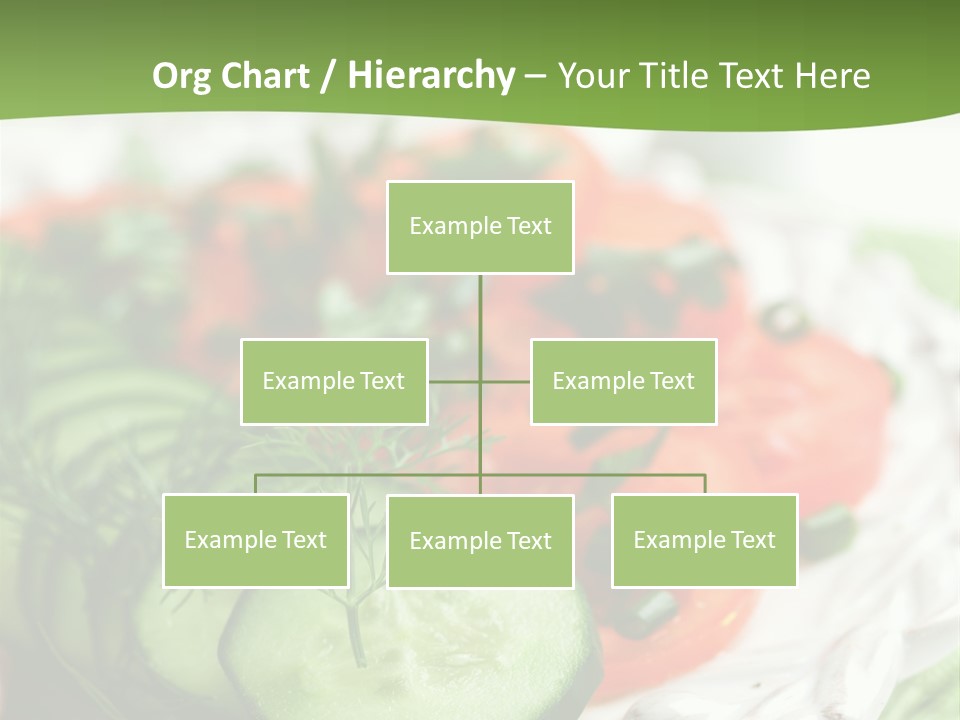 Org Chart / Hierarchy – Your Title Text Here

Example Text

Example Text

Example Text

Example Text

Example Text

Example Text